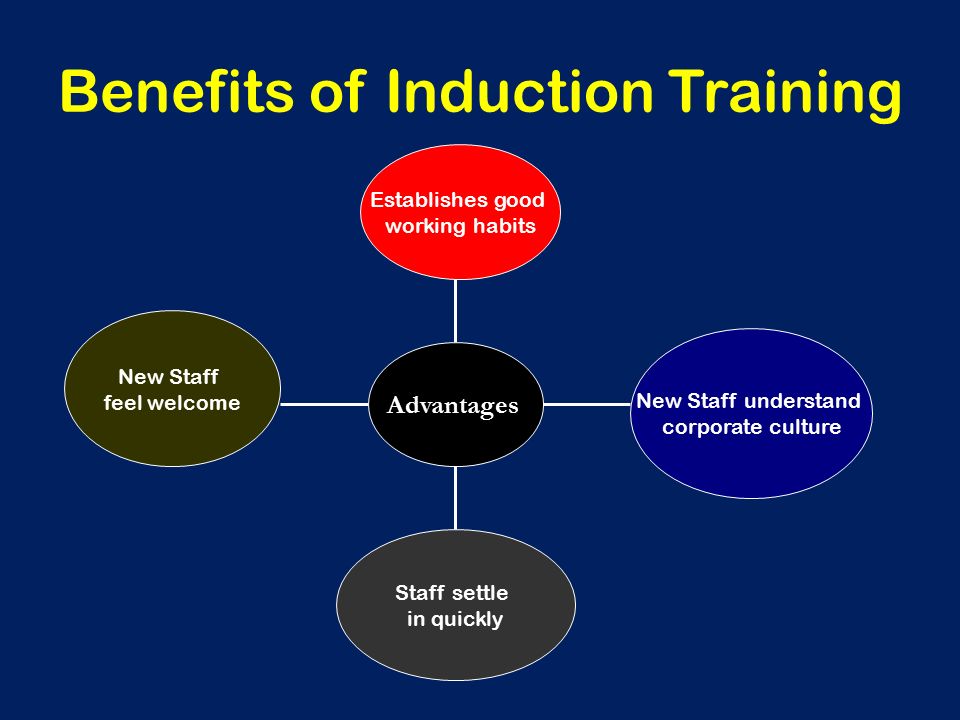 Benefits of Induction Training

Establishes good working habits

New Staff feel welcome

Advantages

New Staff understand corporate culture

Staff settle in quickly